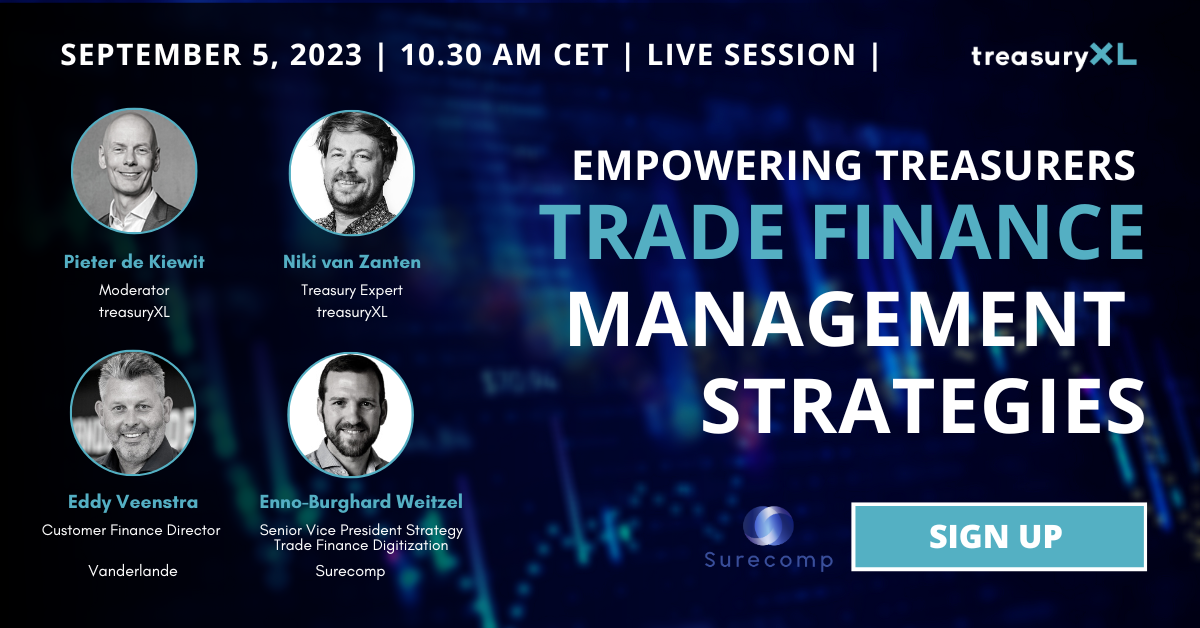 SEPTEMBER 5, 2023 | 10.30 AM CET | LIVE SESSION |

treasuryXL

Pieter de Kiewit
Moderator
treasuryXL

Niki van Zanten
Treasury Expert
treasuryXL

Eddy Veenstra
Customer Finance Director

Vanderlande

Enno-Burghard Weitzel
Senior Vice President Strategy
Trade Finance Digitization
Surecomp

EMPOWERING TREASURERS
TRADE FINANCE
MANAGEMENT
STRATEGIES

Surecomp

SIGN UP